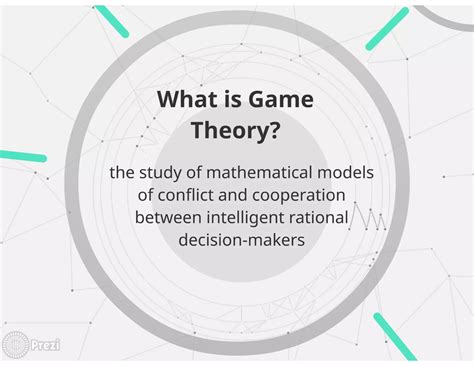 What is Game Theory?

the study of mathematical models of conflict and cooperation between intelligent rational decision-makers

Prezi